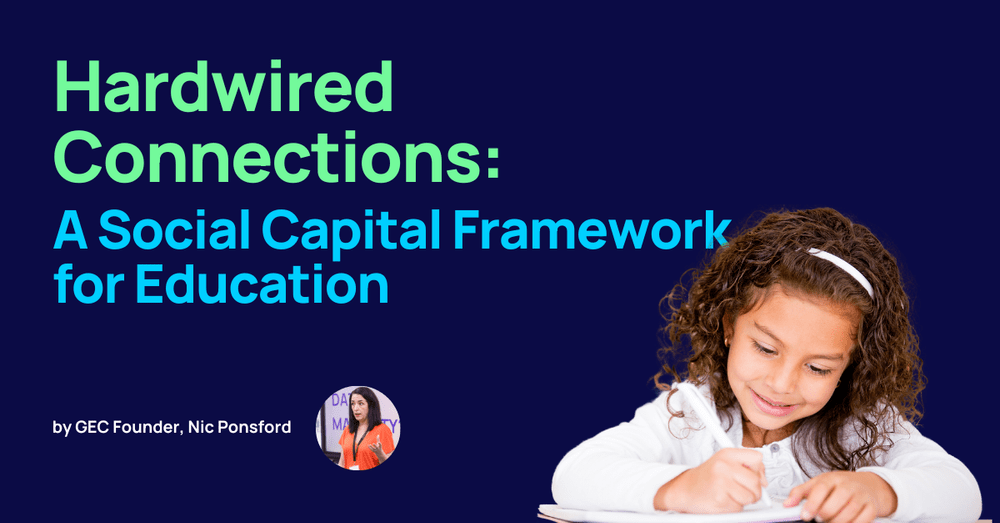 Hardwired Connections:
A Social Capital Framework for Education

by GEC Founder, Nic Ponsford